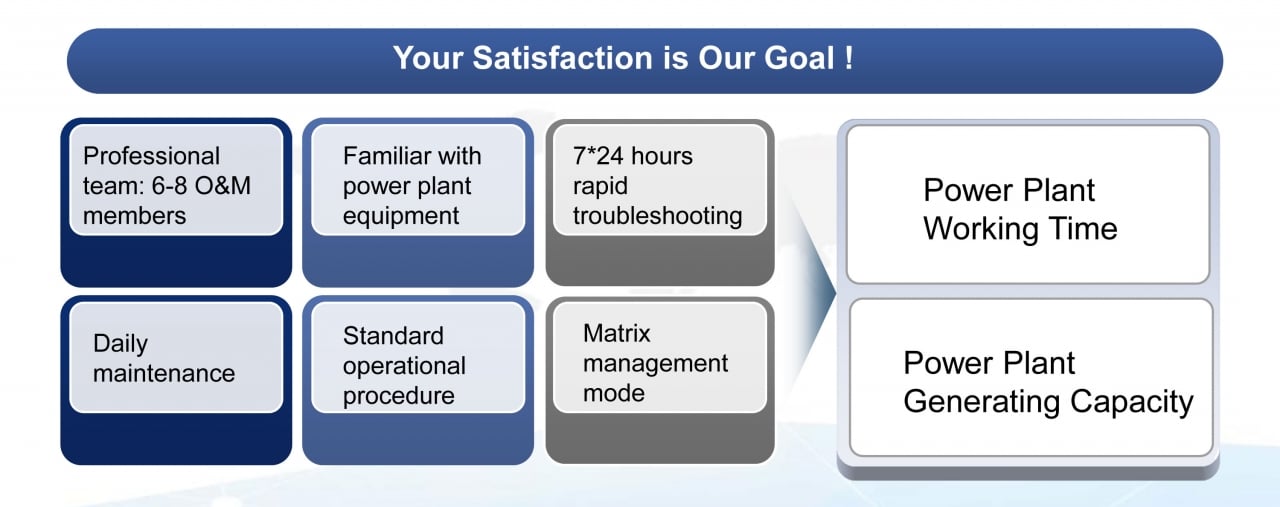 Your Satisfaction is Our Goal !

Professional team: 6-8 O&M members

Familiar with power plant equipment

7*24 hours rapid troubleshooting

Daily maintenance

Standard operational procedure

Matrix management mode

Power Plant Working Time

Power Plant Generating Capacity